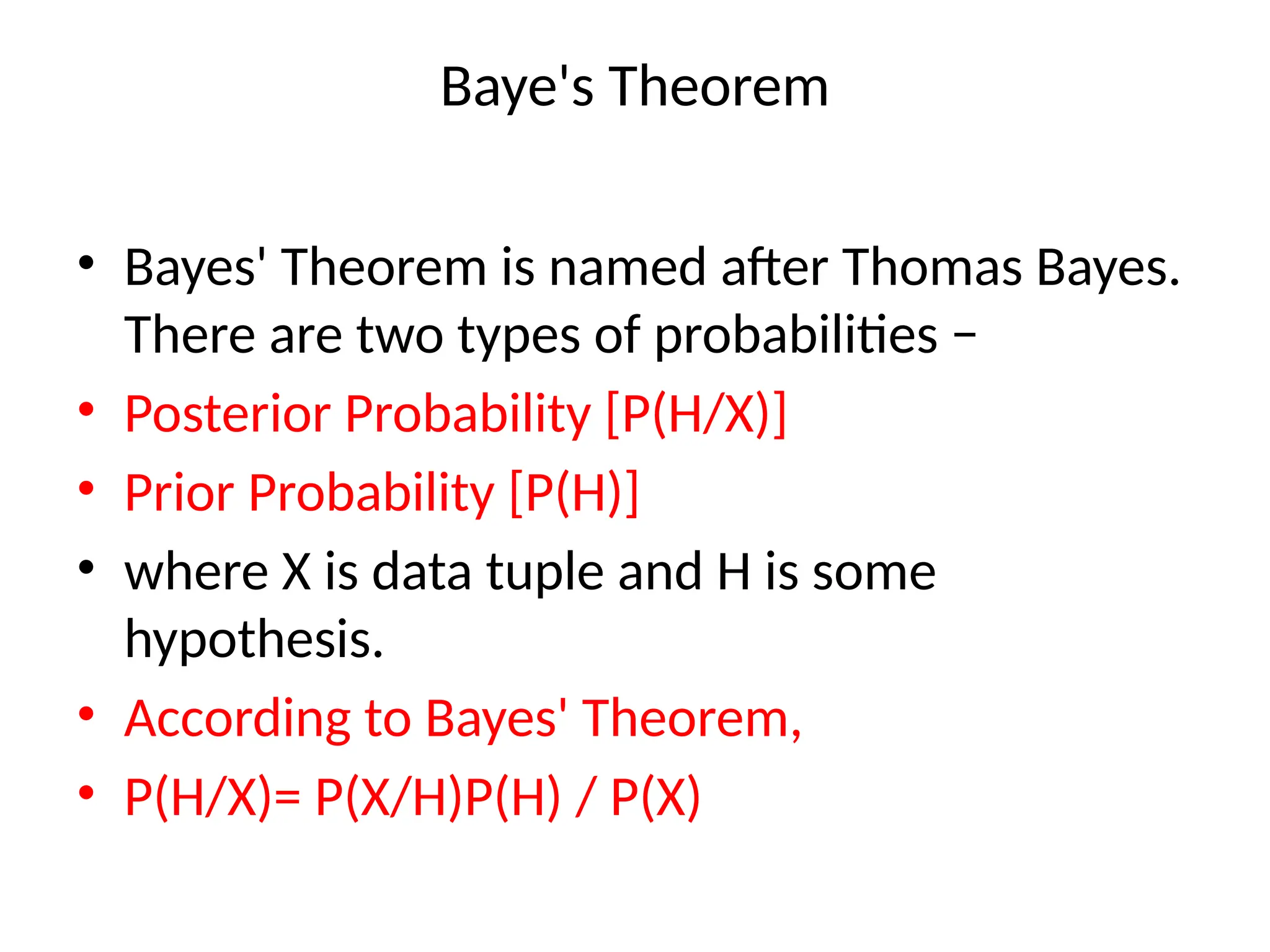 Baye's Theorem

• Bayes' Theorem is named after Thomas Bayes. There are two types of probabilities –
• Posterior Probability [P(H/X)]
• Prior Probability [P(H)]
• where X is data tuple and H is some hypothesis.
• According to Bayes' Theorem,
• P(H/X)= P(X/H)P(H) / P(X)